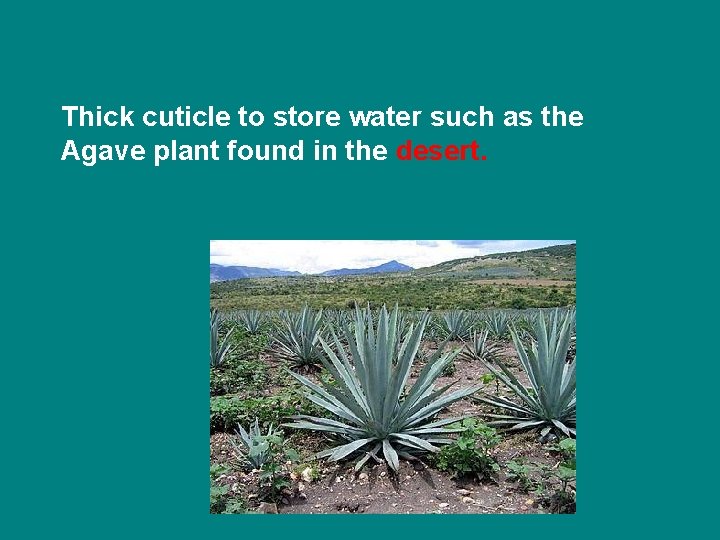 Thick cuticle to store water such as the Agave plant found in the desert.